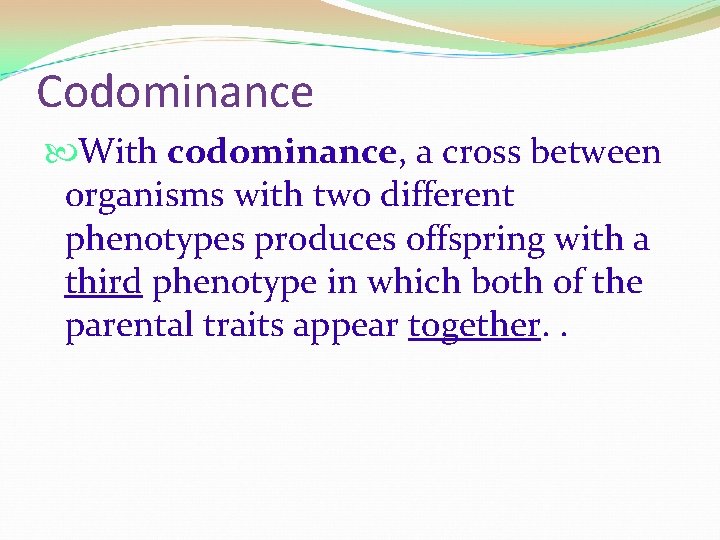 Codominance

With codominance, a cross between organisms with two different phenotypes produces offspring with a third phenotype in which both of the parental traits appear together. .